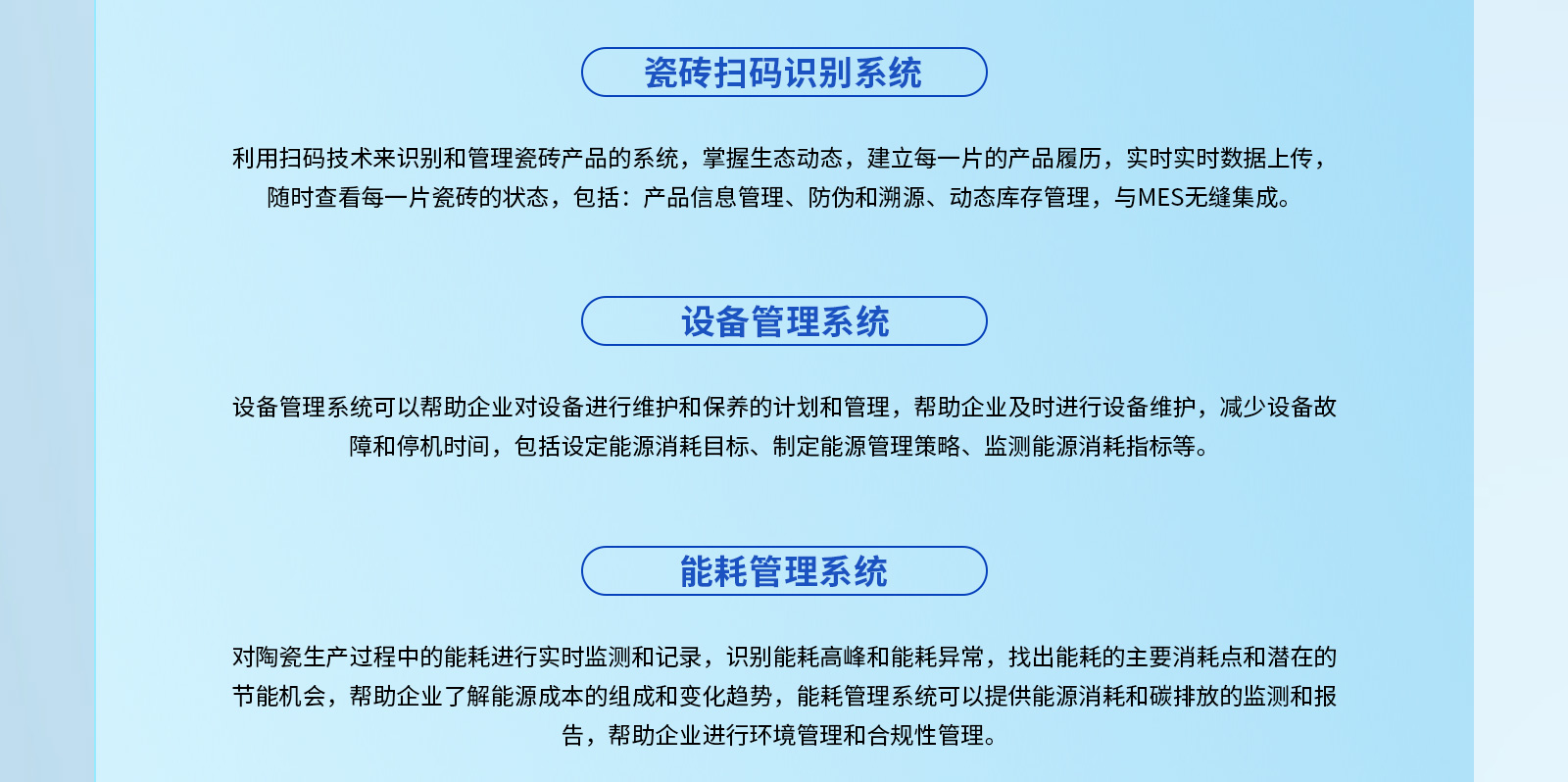 瓷砖扫码识别系统

利用扫码技术来识别和管理瓷砖产品的系统，掌握生态动态，建立每一片的产品履历，实时实时数据上传，随时查看每一片瓷砖的状态，包括：产品信息管理、防伪和溯源、动态库存管理，与MES无缝集成。

设备管理系统

设备管理系统可以帮助企业对设备进行维护和保养的计划和管理，帮助企业及时进行设备维护，减少设备故障和停机时间，包括设定能源消耗目标、制定能源管理策略、监测能源消耗指标等。

能耗管理系统

对陶瓷生产过程中的能耗进行实时监测和记录，识别能耗高峰和能耗异常，找出能耗的主要消耗点和潜在的节能机会，帮助企业了解能源成本的组成和变化趋势，能耗管理系统可以提供能源消耗和碳排放的监测和报告，帮助企业进行环境管理和合规性管理。